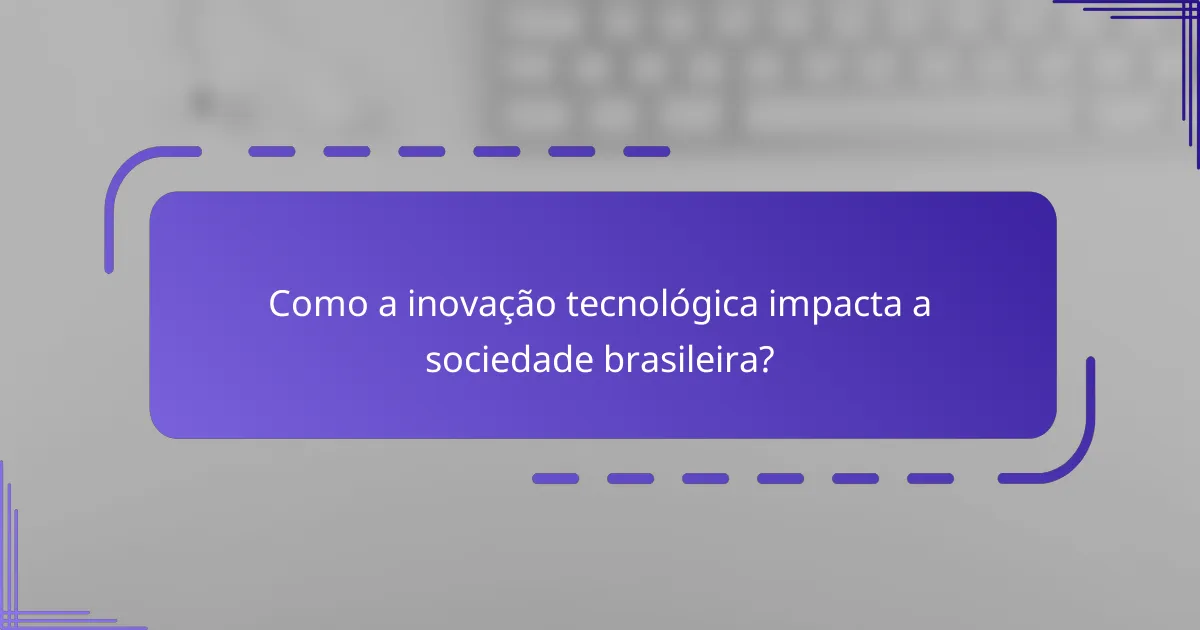 Como a inovação tecnológica impacta a sociedade brasileira?